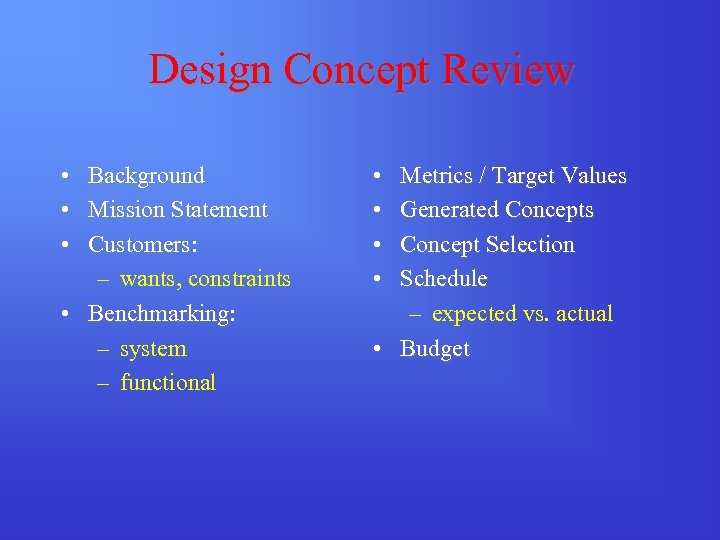 Design Concept Review

• Background
• Mission Statement
• Customers:
– wants, constraints
• Benchmarking:
– system
– functional

• Metrics / Target Values
• Generated Concepts
• Concept Selection
• Schedule
– expected vs. actual
• Budget